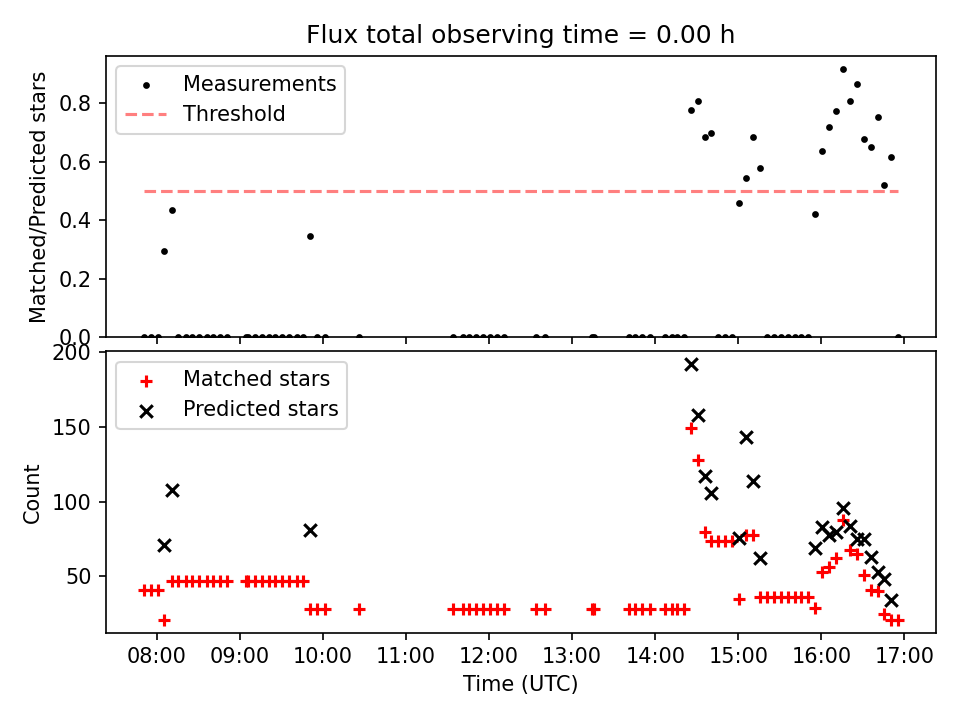 Flux total observing time = 0.00 h

Measurements
Threshold

Matched/Predicted stars

0.8
0.6
0.4
0.2
0.0

Matched stars
Predicted stars

Count

200
150
100
50

08:00
09:00
10:00
11:00
12:00
13:00
14:00
15:00
16:00
17:00

Time (UTC)